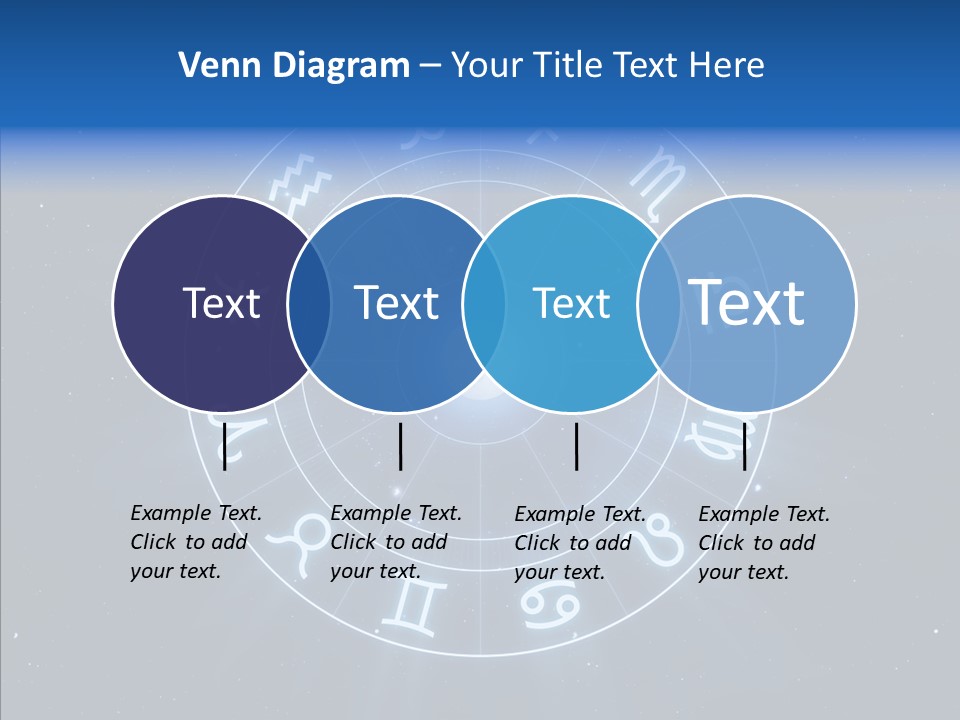 Venn Diagram – Your Title Text Here

Text

Text

Text

Text

Example Text. Click to add your text.

Example Text. Click to add your text.

Example Text. Click to add your text.

Example Text. Click to add your text.